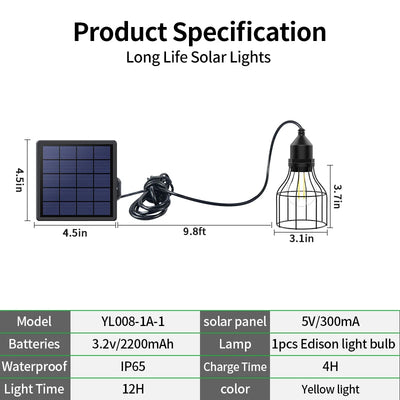 Product Specification
Long Life Solar Lights

4.5in
4.5in
9.8ft
3.7in
3.1in

| Model | YL008-1A-1 | solar panel | 5V/300mA |
|---|---|---|---|
| Batteries | 3.2v/2200mAh | Lamp | 1pcs Edison light bulb |
| Waterproof | IP65 | Charge Time | 4H |
| Light Time | 12H | color | Yellow light |